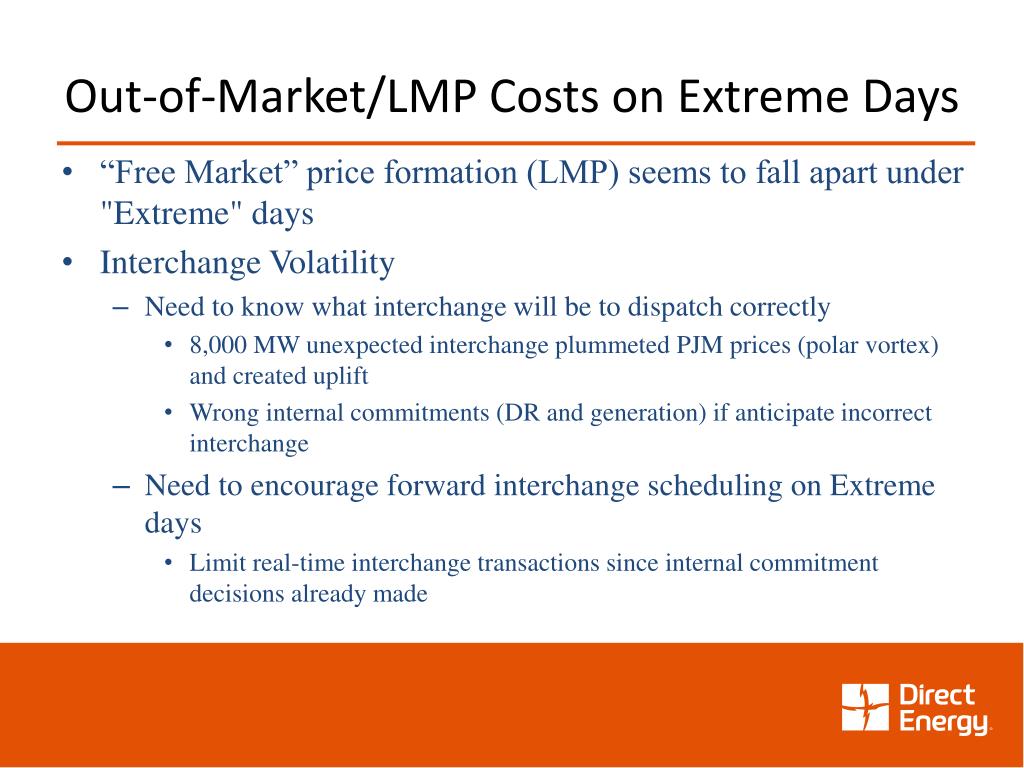 Out-of-Market/LMP Costs on Extreme Days

• “Free Market” price formation (LMP) seems to fall apart under "Extreme" days
• Interchange Volatility
– Need to know what interchange will be to dispatch correctly
• 8,000 MW unexpected interchange plummeted PJM prices (polar vortex) and created uplift
• Wrong internal commitments (DR and generation) if anticipate incorrect interchange
– Need to encourage forward interchange scheduling on Extreme days
• Limit real-time interchange transactions since internal commitment decisions already made

Direct Energy.